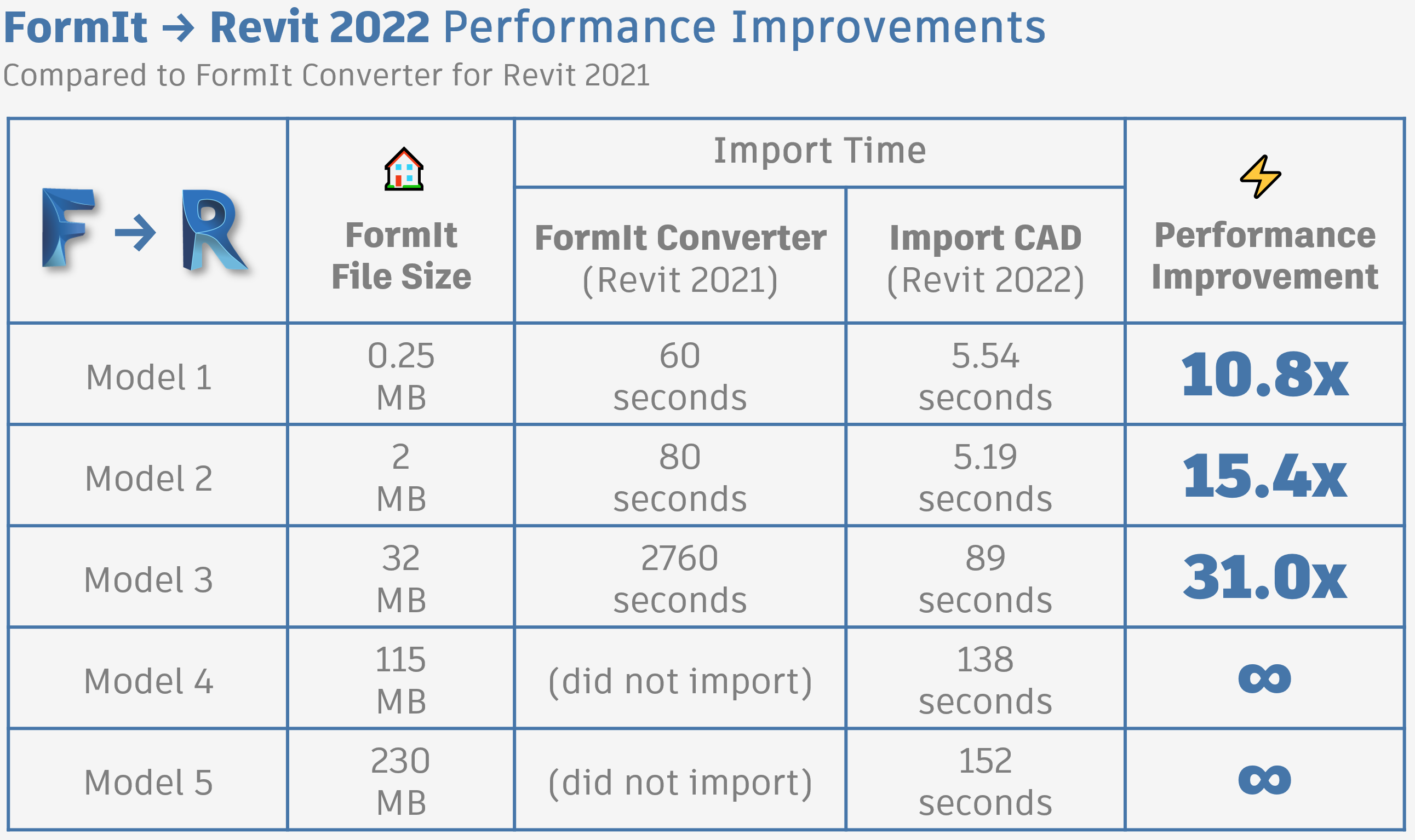 FormIt → Revit 2022 Performance Improvements
Compared to FormIt Converter for Revit 2021

| F → R | FormIt File Size | Import Time: FormIt Converter (Revit 2021) | Import Time: Import CAD (Revit 2022) | Performance Improvement |
|---|---|---|---|---|
| Model 1 | 0.25 MB | 60 seconds | 5.54 seconds | 10.8x |
| Model 2 | 2 MB | 80 seconds | 5.19 seconds | 15.4x |
| Model 3 | 32 MB | 2760 seconds | 89 seconds | 31.0x |
| Model 4 | 115 MB | (did not import) | 138 seconds | ∞ |
| Model 5 | 230 MB | (did not import) | 152 seconds | ∞ |